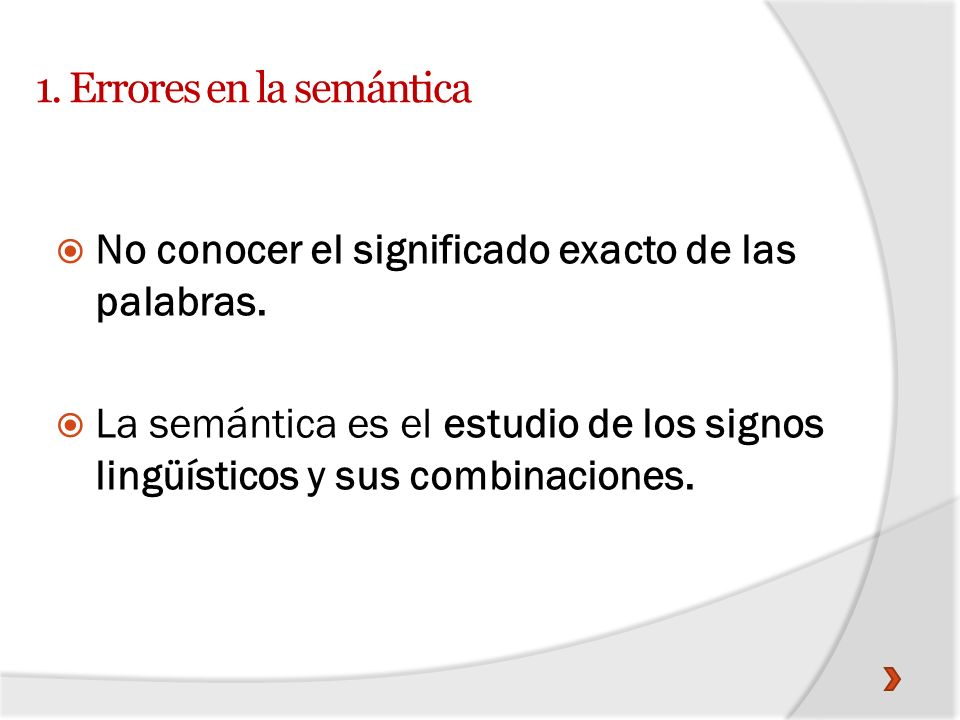 1. Errores en la semántica

No conocer el significado exacto de las palabras.

La semántica es el estudio de los signos lingüísticos y sus combinaciones.